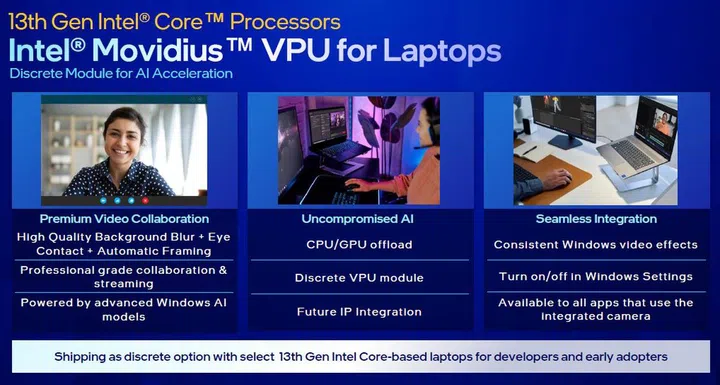 13th Gen Intel® Core™ Processors
Intel® Movidius™ VPU for Laptops
Discrete Module for AI Acceleration

Premium Video Collaboration
High Quality Background Blur + Eye Contact + Automatic Framing
Professional grade collaboration & streaming
Powered by advanced Windows AI models

Uncompromised AI
CPU/GPU offload
Discrete VPU module
Future IP Integration

Seamless Integration
Consistent Windows video effects
Turn on/off in Windows Settings
Available to all apps that use the integrated camera

Shipping as discrete option with select 13th Gen Intel Core-based laptops for developers and early adopters